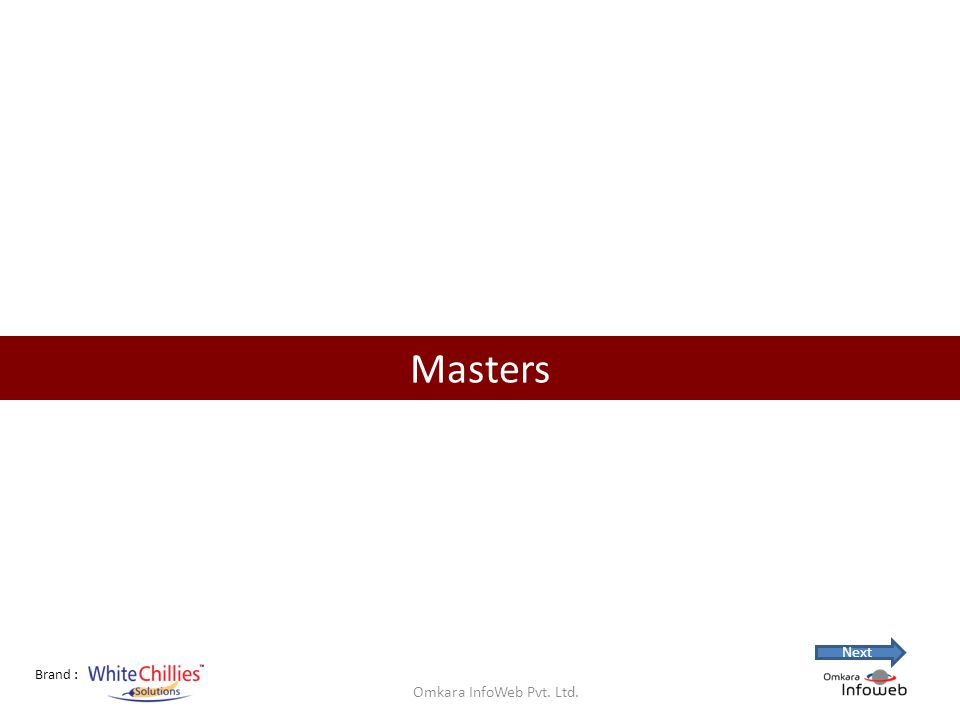 Masters

Next

Brand : WhiteChillies™ Solutions

Omkara InfoWeb Pvt. Ltd.

Omkara Infoweb